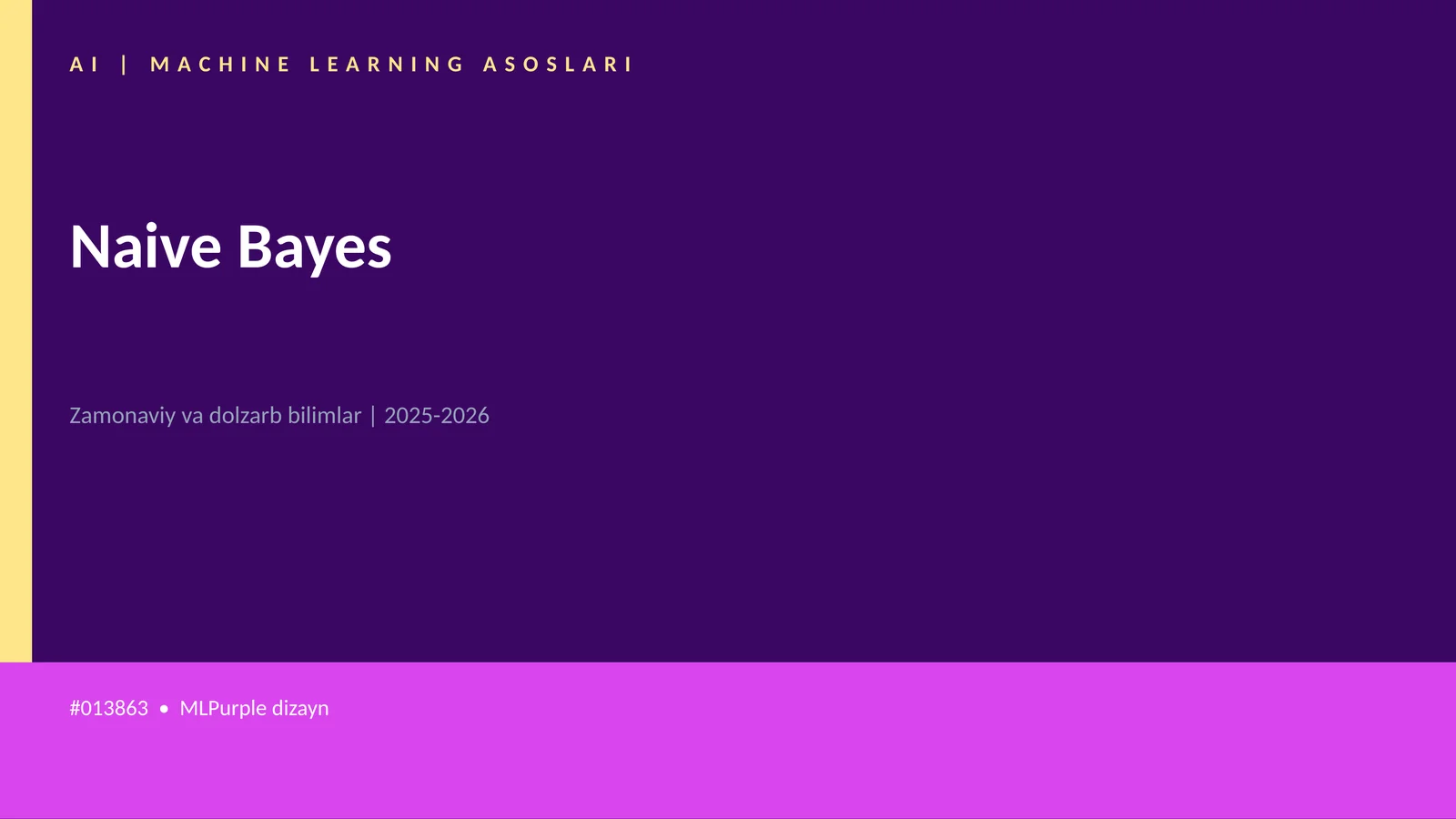 AI | MACHINE LEARNING ASOSLARI

Naive Bayes

Zamonaviy va dolzarb bilimlar | 2025-2026

#013863 • MLPurple dizayn